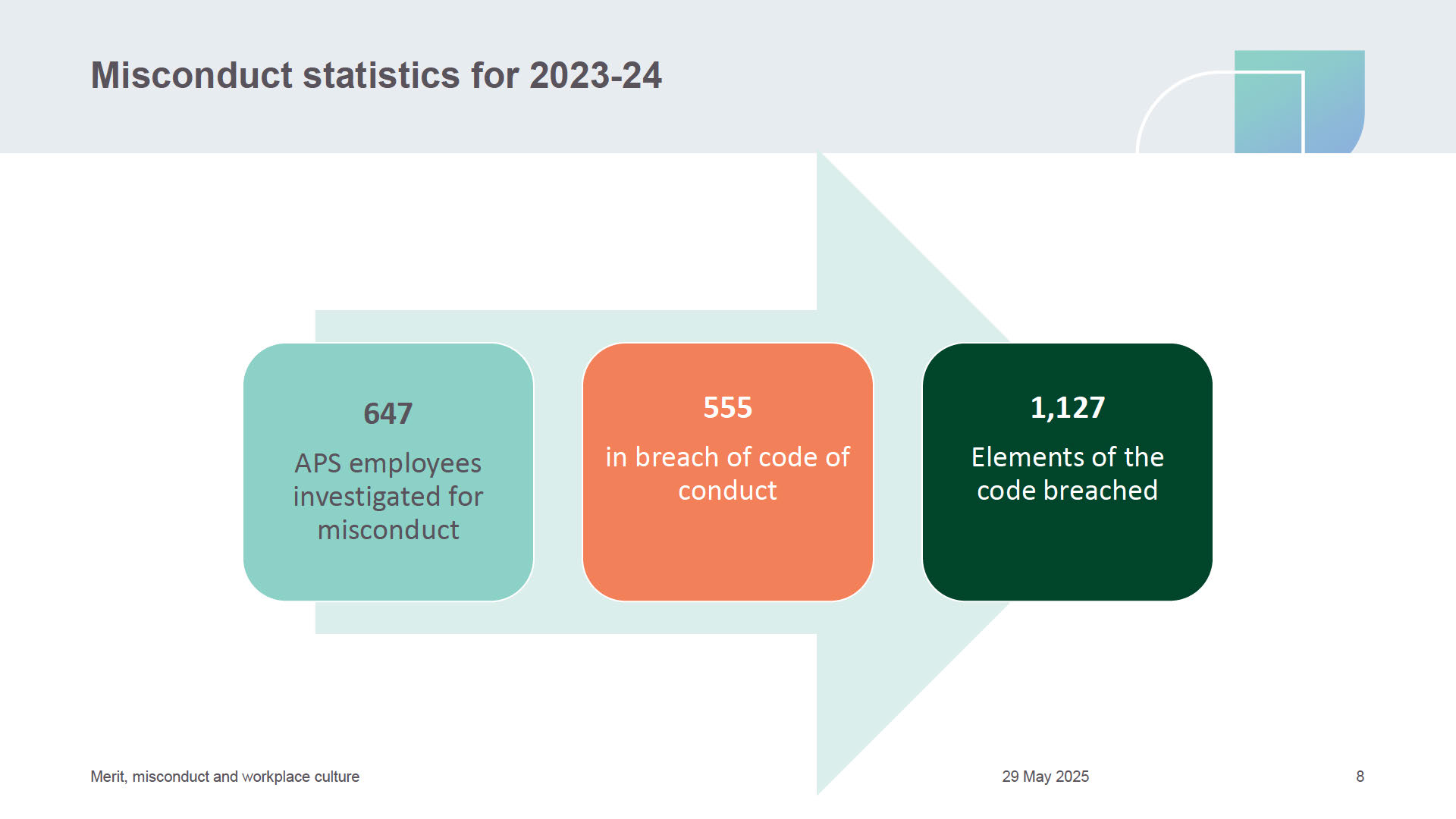 Misconduct statistics for 2023-24

647

APS employees investigated for misconduct

555

in breach of code of conduct

1,127

Elements of the code breached

Merit, misconduct and workplace culture

29 May 2025

8